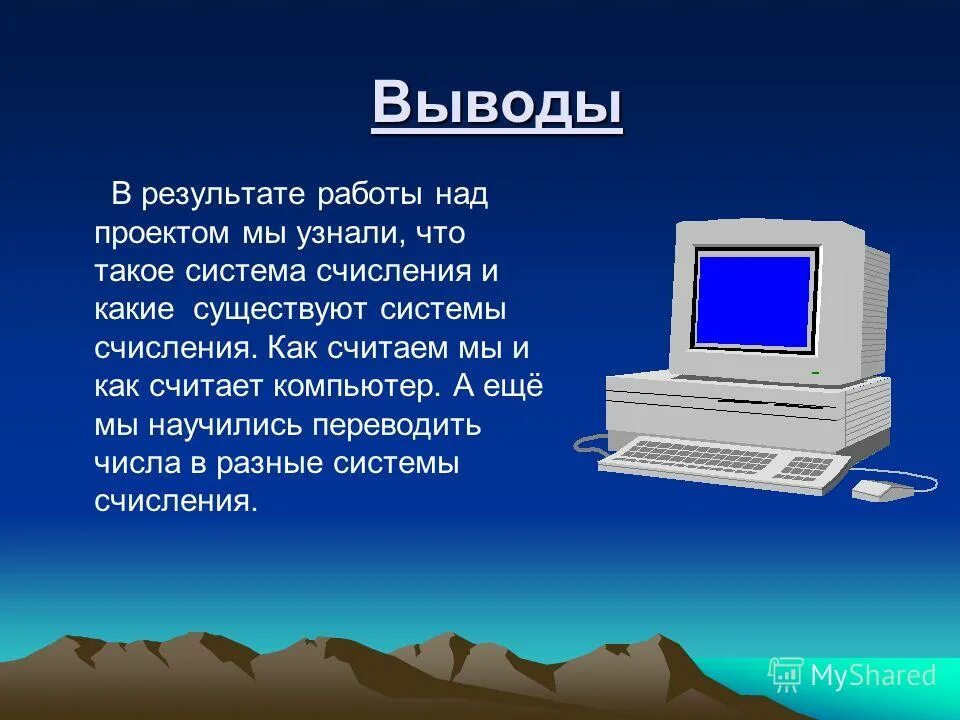 Выводы

В результате работы над проектом мы узнали, что такое система счисления и какие существуют системы счисления. Как считаем мы и как считает компьютер. А ещё мы научились переводить числа в разные системы счисления.

MyShared